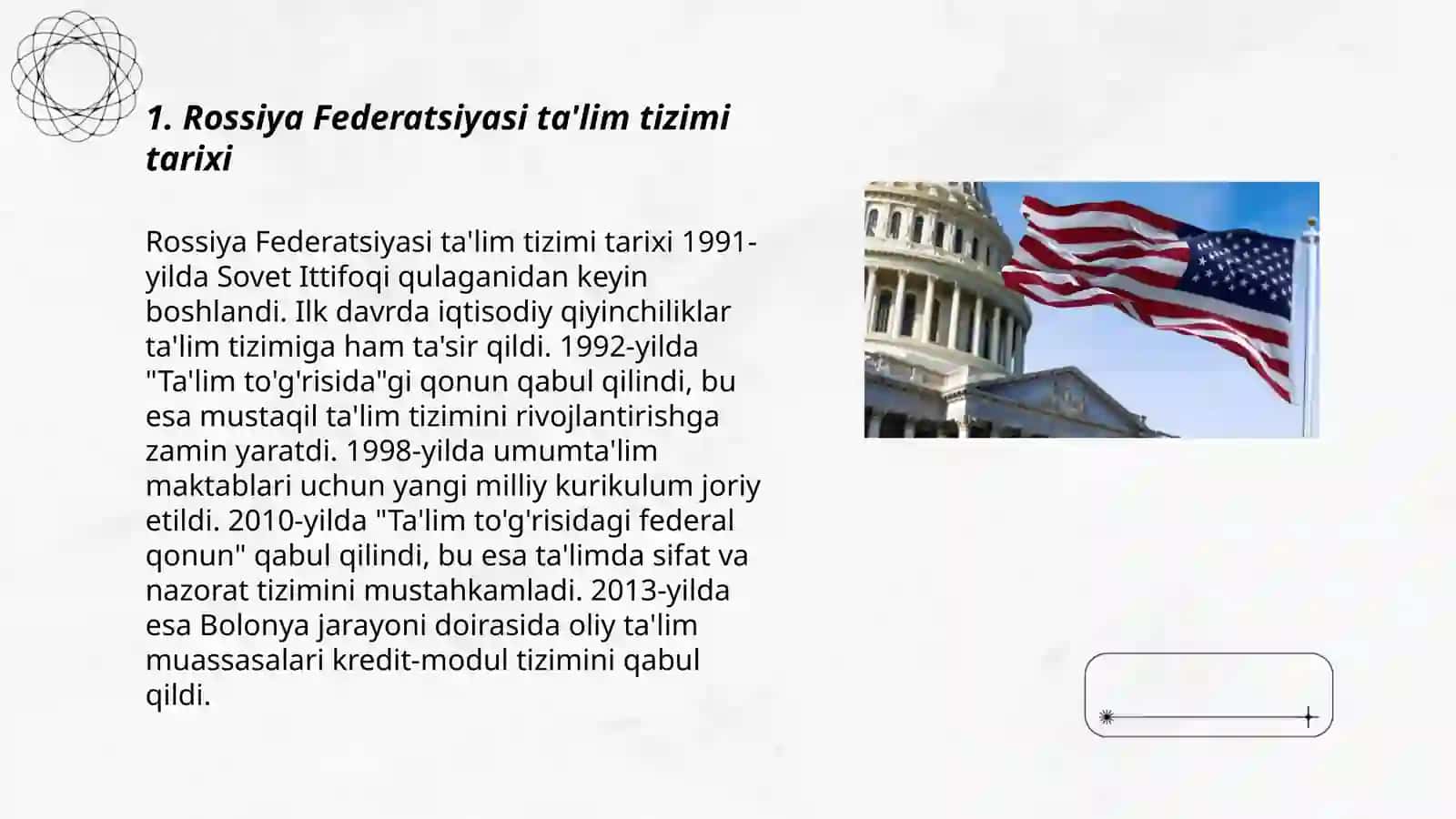 1. Rossiya Federatsiyasi ta'lim tizimi tarixi

Rossiya Federatsiyasi ta'lim tizimi tarixi 1991-yilda Sovet Ittifoqi qulaganidan keyin boshlandi. Ilk davrda iqtisodiy qiyinchiliklar ta'lim tizimiga ham ta'sir qildi. 1992-yilda "Ta'lim to'g'risida"gi qonun qabul qilindi, bu esa mustaqil ta'lim tizimini rivojlantirishga zamin yaratdi. 1998-yilda umumta'lim maktablari uchun yangi milliy kurikulum joriy etildi. 2010-yilda "Ta'lim to'g'risidagi federal qonun" qabul qilindi, bu esa ta'limda sifat va nazorat tizimini mustahkamladi. 2013-yilda esa Bolonya jarayoni doirasida oliy ta'lim muassasalari kredit-modul tizimini qabul qildi.